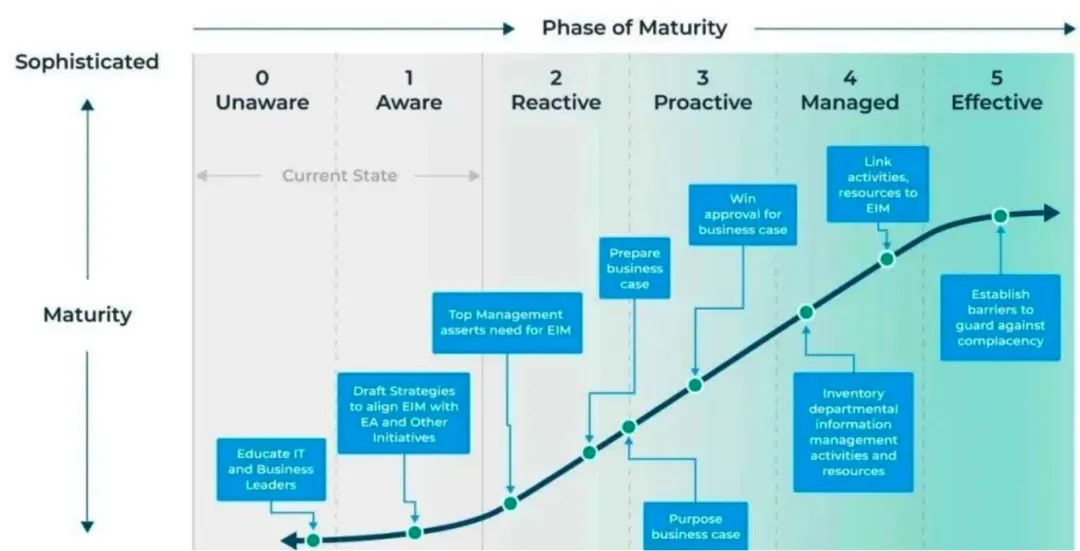 Phase of Maturity

Sophisticated

Maturity

0 Unaware

1 Aware

2 Reactive

3 Proactive

4 Managed

5 Effective

Current State

Educate IT and Business Leaders

Draft Strategies to align EIM with EA and Other Initiatives

Top Management asserts need for EIM

Prepare business case

Purpose business case

Win approval for business case

Inventory departmental information management activities and resources

Link activities, resources to EIM

Establish barriers to guard against complacency